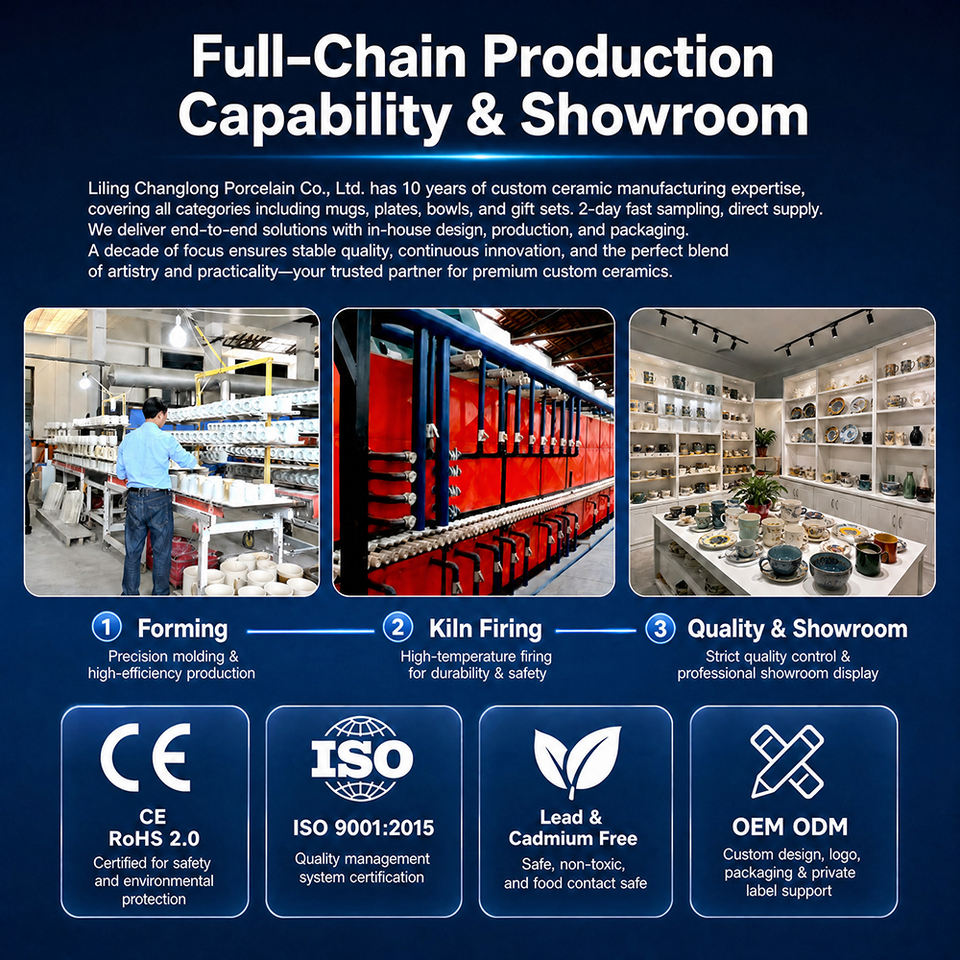 Full-Chain Production Capability & Showroom

Liling Changlong Porcelain Co., Ltd. has 10 years of custom ceramic manufacturing expertise, covering all categories including mugs, plates, bowls, and gift sets. 2-day fast sampling, direct supply. We deliver end-to-end solutions with in-house design, production, and packaging. A decade of focus ensures stable quality, continuous innovation, and the perfect blend of artistry and practicality—your trusted partner for premium custom ceramics.

1 Forming
Precision molding & high-efficiency production

2 Kiln Firing
High-temperature firing for durability & safety

3 Quality & Showroom
Strict quality control & professional showroom display

CE
CE RoHS 2.0
Certified for safety and environmental protection

ISO
ISO 9001:2015
Quality management system certification

Lead & Cadmium Free
Safe, non-toxic, and food contact safe

OEM ODM
Custom design, logo, packaging & private label support